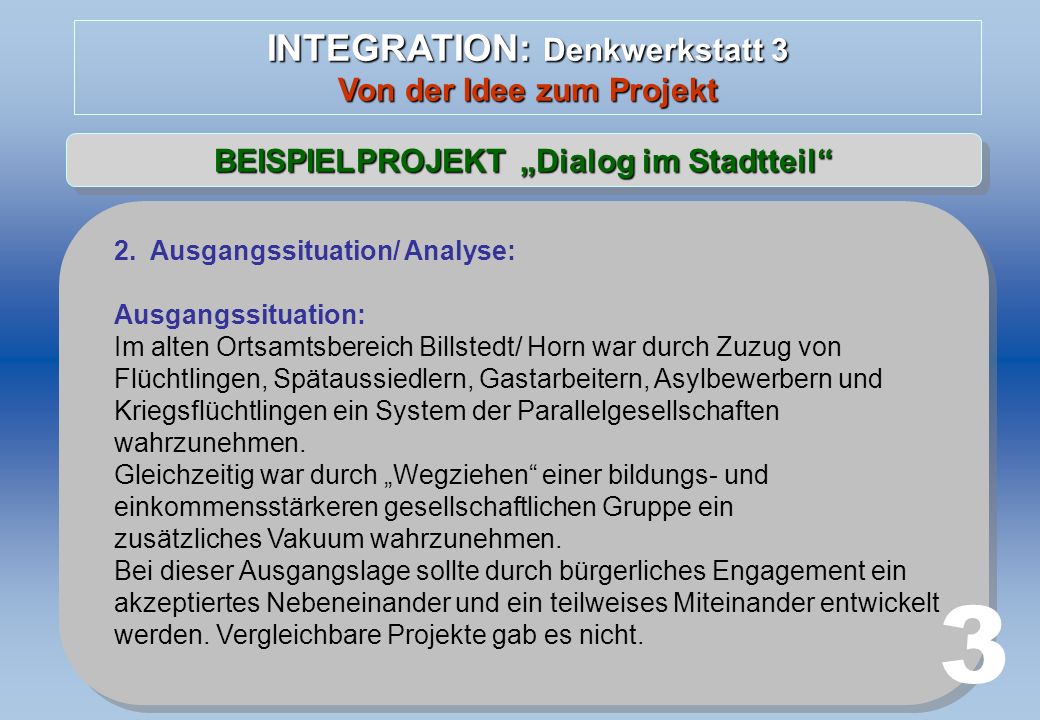 INTEGRATION: Denkwerkstatt 3
Von der Idee zum Projekt

BEISPIELPROJEKT „Dialog im Stadtteil“

2. Ausgangssituation/ Analyse:

Ausgangssituation:
Im alten Ortsamtsbereich Billstedt/ Horn war durch Zuzug von Flüchtlingen, Spätaussiedlern, Gastarbeitern, Asylbewerbern und Kriegsflüchtlingen ein System der Parallelgesellschaften wahrzunehmen.
Gleichzeitig war durch „Wegziehen“ einer bildungs- und einkommensstärkeren gesellschaftlichen Gruppe ein zusätzliches Vakuum wahrzunehmen.
Bei dieser Ausgangslage sollte durch bürgerliches Engagement ein akzeptiertes Nebeneinander und ein teilweises Miteinander entwickelt werden. Vergleichbare Projekte gab es nicht.

3